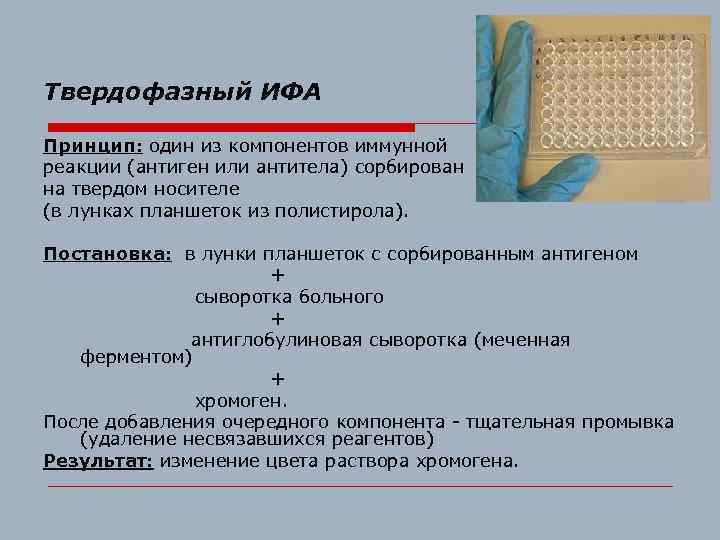 Твердофазный ИФА

Принцип: один из компонентов иммунной реакции (антиген или антитела) сорбирован на твердом носителе
(в лунках планшеток из полистирола).

Постановка: в лунки планшеток с сорбированным антигеном
+
сыворотка больного
+
антиглобулиновая сыворотка (меченная ферментом)
+
хромоген.
После добавления очередного компонента - тщательная промывка (удаление несвязавшихся реагентов)
Результат: изменение цвета раствора хромогена.